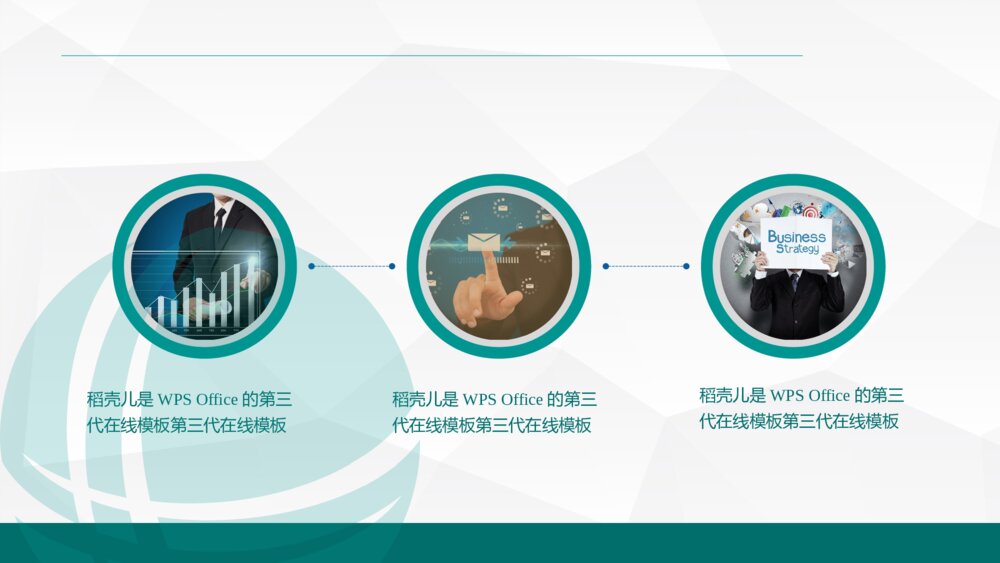 Business Strategy

稻壳儿是 WPS Office 的第三代在线模板第三代在线模板

稻壳儿是 WPS Office 的第三代在线模板第三代在线模板

稻壳儿是 WPS Office 的第三代在线模板第三代在线模板